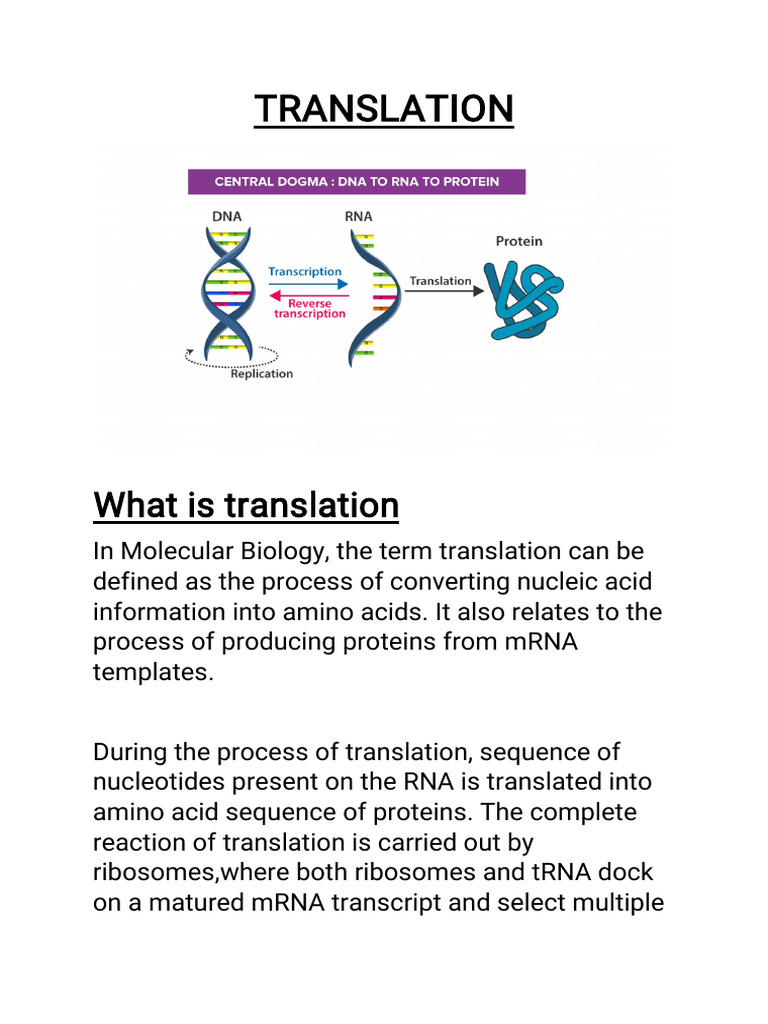 TRANSLATION

CENTRAL DOGMA : DNA TO RNA TO PROTEIN

DNA

RNA

Protein

Transcription

Reverse transcription

Translation

Replication

What is translation

In Molecular Biology, the term translation can be defined as the process of converting nucleic acid information into amino acids. It also relates to the process of producing proteins from mRNA templates.

During the process of translation, sequence of nucleotides present on the RNA is translated into amino acid sequence of proteins. The complete reaction of translation is carried out by ribosomes,where both ribosomes and tRNA dock on a matured mRNA transcript and select multiple